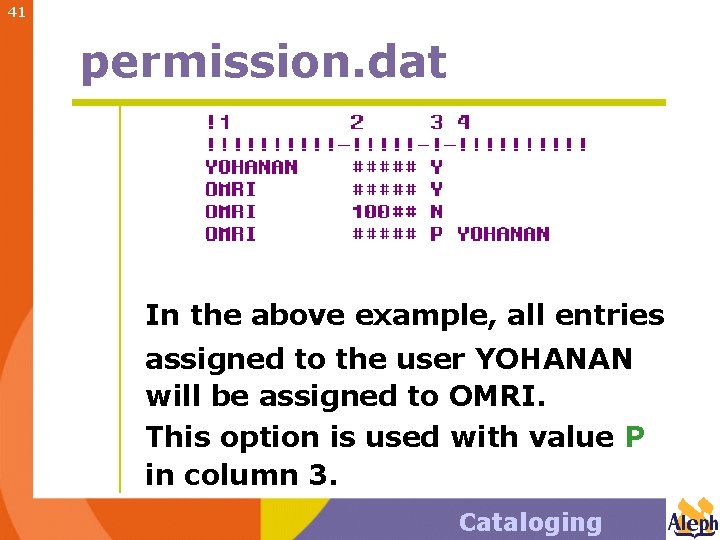 41

permission.dat

!1          2     3 4
!!!!!!!!!!-!!!!!-!-!!!!!!!!!!
YOHANAN     ##### Y
OMRI        ##### Y
OMRI        100## N
OMRI        ##### P YOHANAN

In the above example, all entries assigned to the user YOHANAN will be assigned to OMRI.
This option is used with value P in column 3.

Cataloging

Aleph